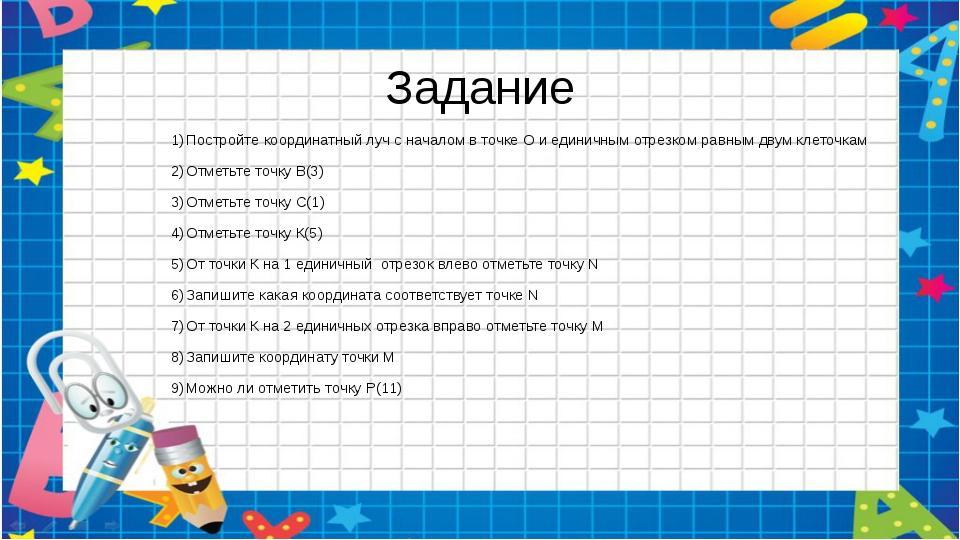 Задание

1) Постройте координатный луч с началом в точке О и единичным отрезком равным двум клеточкам

2) Отметьте точку В(3)

3) Отметьте точку С(1)

4) Отметьте точку К(5)

5) От точки К на 1 единичный отрезок влево отметьте точку N

6) Запишите какая координата соответствует точке N

7) От точки К на 2 единичных отрезка вправо отметьте точку М

8) Запишите координату точки М

9) Можно ли отметить точку Р(11)